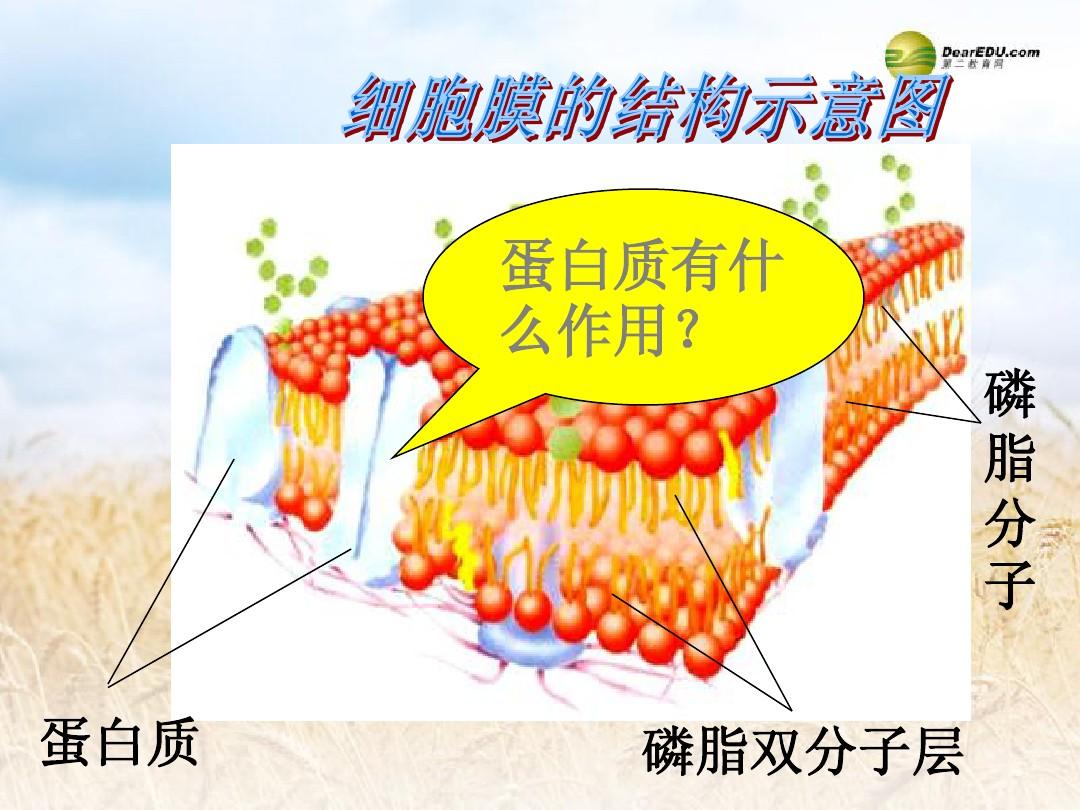 DearEDU.com
第二教育网

细胞膜的结构示意图

蛋白质有什么作用？

磷脂分子

蛋白质

磷脂双分子层